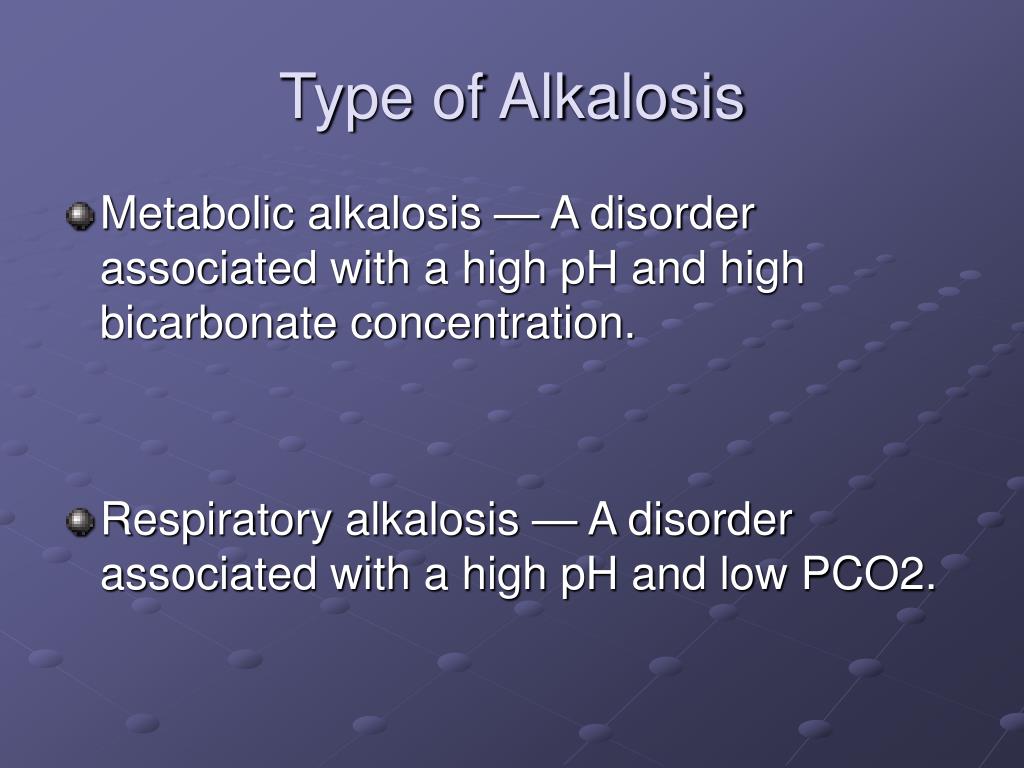 Type of Alkalosis

Metabolic alkalosis — A disorder associated with a high pH and high bicarbonate concentration.

Respiratory alkalosis — A disorder associated with a high pH and low PCO2.